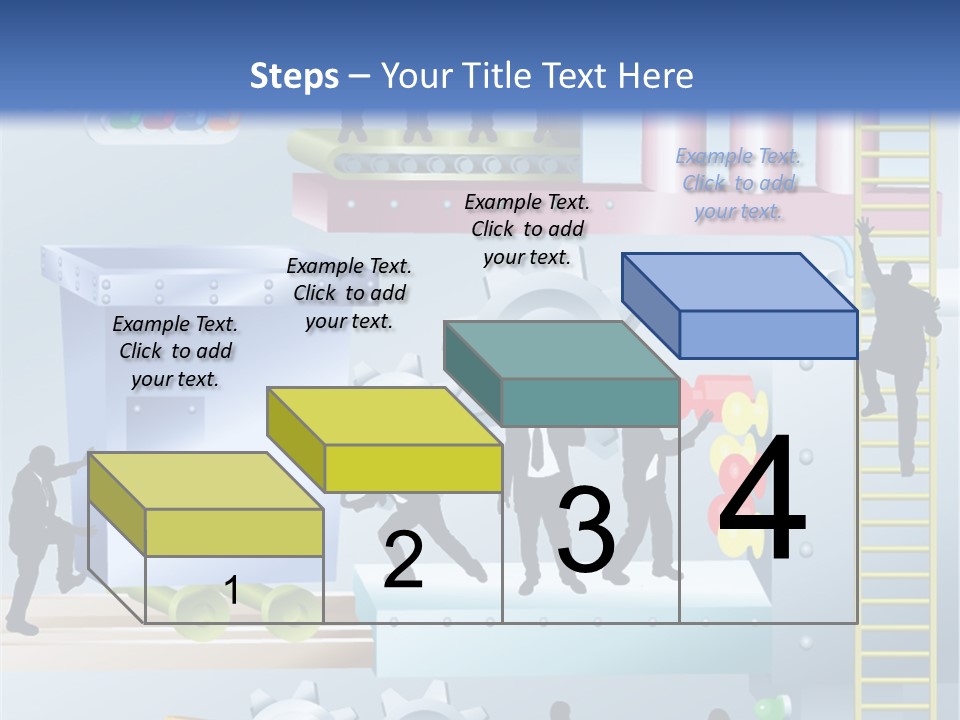 Steps – Your Title Text Here

Example Text. Click to add your text.

Example Text. Click to add your text.

Example Text. Click to add your text.

Example Text. Click to add your text.

1

2

3

4